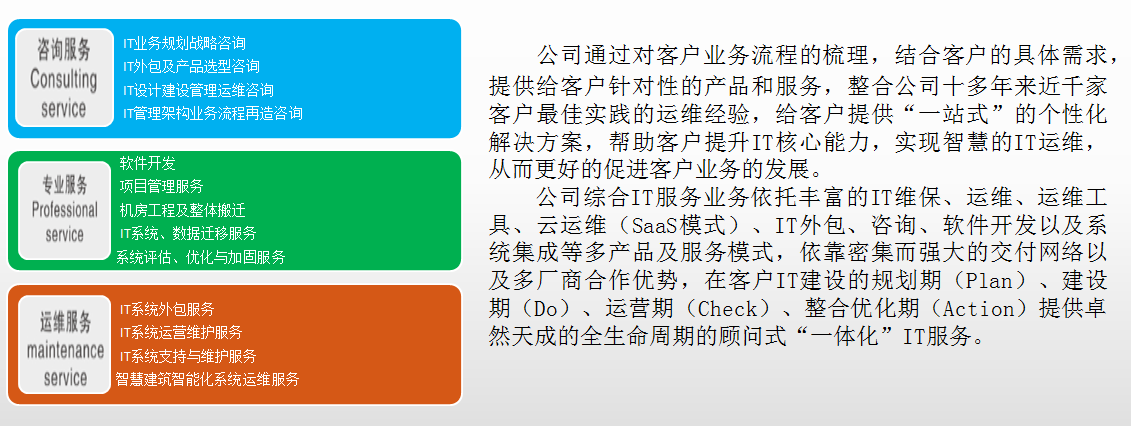 咨询服务
Consulting service

IT业务规划战略咨询
IT外包及产品选型咨询
IT设计建设管理运维咨询
IT管理架构业务流程再造咨询

专业服务
Professional service

软件开发
项目管理服务
机房工程及整体搬迁
IT系统、数据迁移服务
系统评估、优化与加固服务

运维服务
maintenance service

IT系统外包服务
IT系统运营维护服务
IT系统支持与维护服务
智慧建筑智能化系统运维服务

公司通过对客户业务流程的梳理，结合客户的具体需求，提供给客户针对性的产品和服务，整合公司十多年来近千家客户最佳实践的运维经验，给客户提供“一站式”的个性化解决方案，帮助客户提升IT核心能力，实现智慧的IT运维，从而更好的促进客户业务的发展。

公司综合IT服务业务依托丰富的IT维保、运维、运维工具、云运维（SaaS模式）、IT外包、咨询、软件开发以及系统集成等多产品及服务模式，依靠密集而强大的交付网络以及多厂商合作优势，在客户IT建设的规划期（Plan）、建设期（Do）、运营期（Check）、整合优化期（Action）提供卓然天成的全生命周期的顾问式“一体化”IT服务。